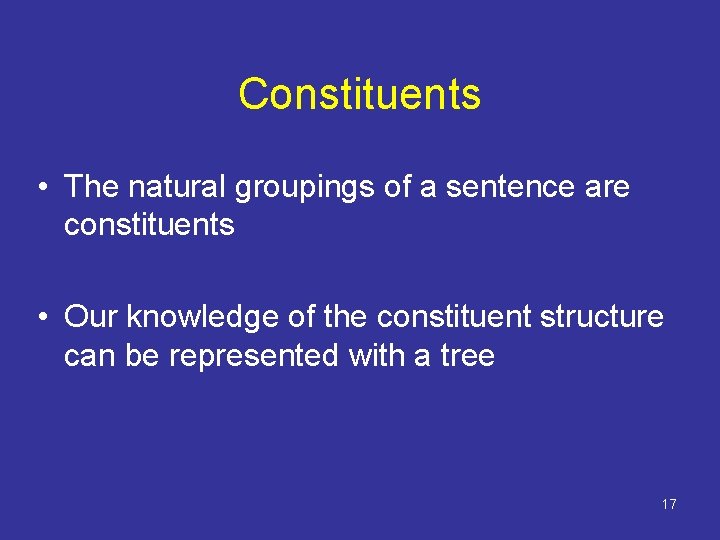 Constituents

• The natural groupings of a sentence are constituents

• Our knowledge of the constituent structure can be represented with a tree

17